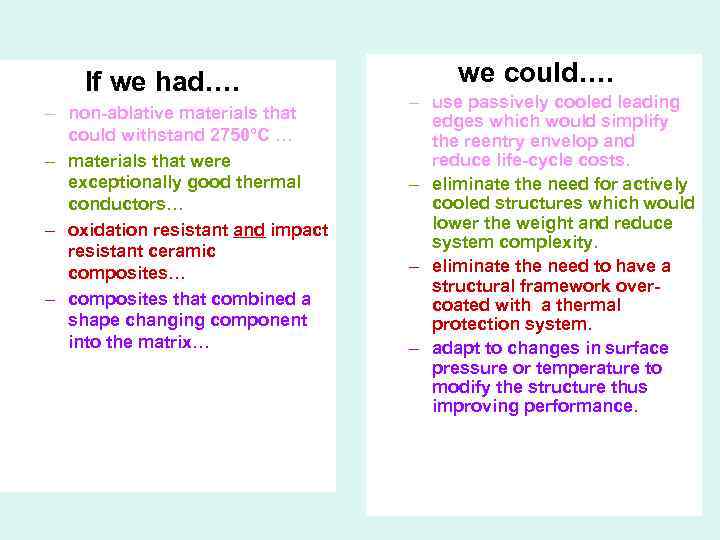 If we had….

– non-ablative materials that could withstand 2750°C …

– materials that were exceptionally good thermal conductors…

– oxidation resistant and impact resistant ceramic composites…

– composites that combined a shape changing component into the matrix…

we could….

– use passively cooled leading edges which would simplify the reentry envelop and reduce life-cycle costs.

– eliminate the need for actively cooled structures which would lower the weight and reduce system complexity.

– eliminate the need to have a structural framework over-coated with a thermal protection system.

– adapt to changes in surface pressure or temperature to modify the structure thus improving performance.